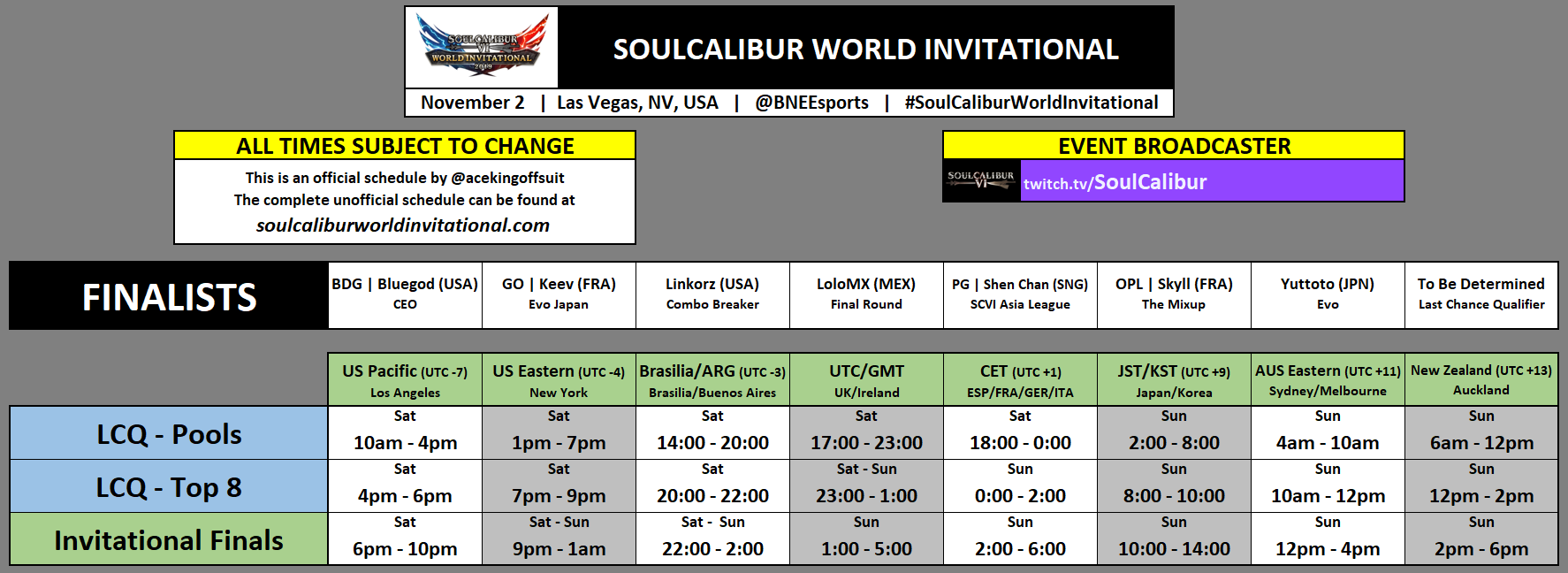 SOULCALIBUR VI WORLD INVITATIONAL 2019

SOULCALIBUR WORLD INVITATIONAL

November 2 | Las Vegas, NV, USA | @BNEEsports | #SoulCaliburWorldInvitational

ALL TIMES SUBJECT TO CHANGE

This is an official schedule by @acekingoffsuit
The complete unofficial schedule can be found at
soulcaliburworldinvitational.com

EVENT BROADCASTER

SOULCALIBUR VI twitch.tv/SoulCalibur

| FINALISTS | BDG \| Bluegod (USA) CEO | GO \| Keev (FRA) Evo Japan | Linkorz (USA) Combo Breaker | LoloMX (MEX) Final Round | PG \| Shen Chan (SNG) SCVI Asia League | OPL \| Skyll (FRA) The Mixup | Yuttoto (JPN) Evo | To Be Determined Last Chance Qualifier |
|---|---|---|---|---|---|---|---|---|

| | US Pacific (UTC -7) Los Angeles | US Eastern (UTC -4) New York | Brasilia/ARG (UTC -3) Brasilia/Buenos Aires | UTC/GMT UK/Ireland | CET (UTC +1) ESP/FRA/GER/ITA | JST/KST (UTC +9) Japan/Korea | AUS Eastern (UTC +11) Sydney/Melbourne | New Zealand (UTC +13) Auckland |
|---|---|---|---|---|---|---|---|---|
| LCQ - Pools | Sat 10am - 4pm | Sat 1pm - 7pm | Sat 14:00 - 20:00 | Sat 17:00 - 23:00 | Sat 18:00 - 0:00 | Sun 2:00 - 8:00 | Sun 4am - 10am | Sun 6am - 12pm |
| LCQ - Top 8 | Sat 4pm - 6pm | Sat 7pm - 9pm | Sat 20:00 - 22:00 | Sat - Sun 23:00 - 1:00 | Sun 0:00 - 2:00 | Sun 8:00 - 10:00 | Sun 10am - 12pm | Sun 12pm - 2pm |
| Invitational Finals | Sat 6pm - 10pm | Sat - Sun 9pm - 1am | Sat - Sun 22:00 - 2:00 | Sun 1:00 - 5:00 | Sun 2:00 - 6:00 | Sun 10:00 - 14:00 | Sun 12pm - 4pm | Sun 2pm - 6pm |